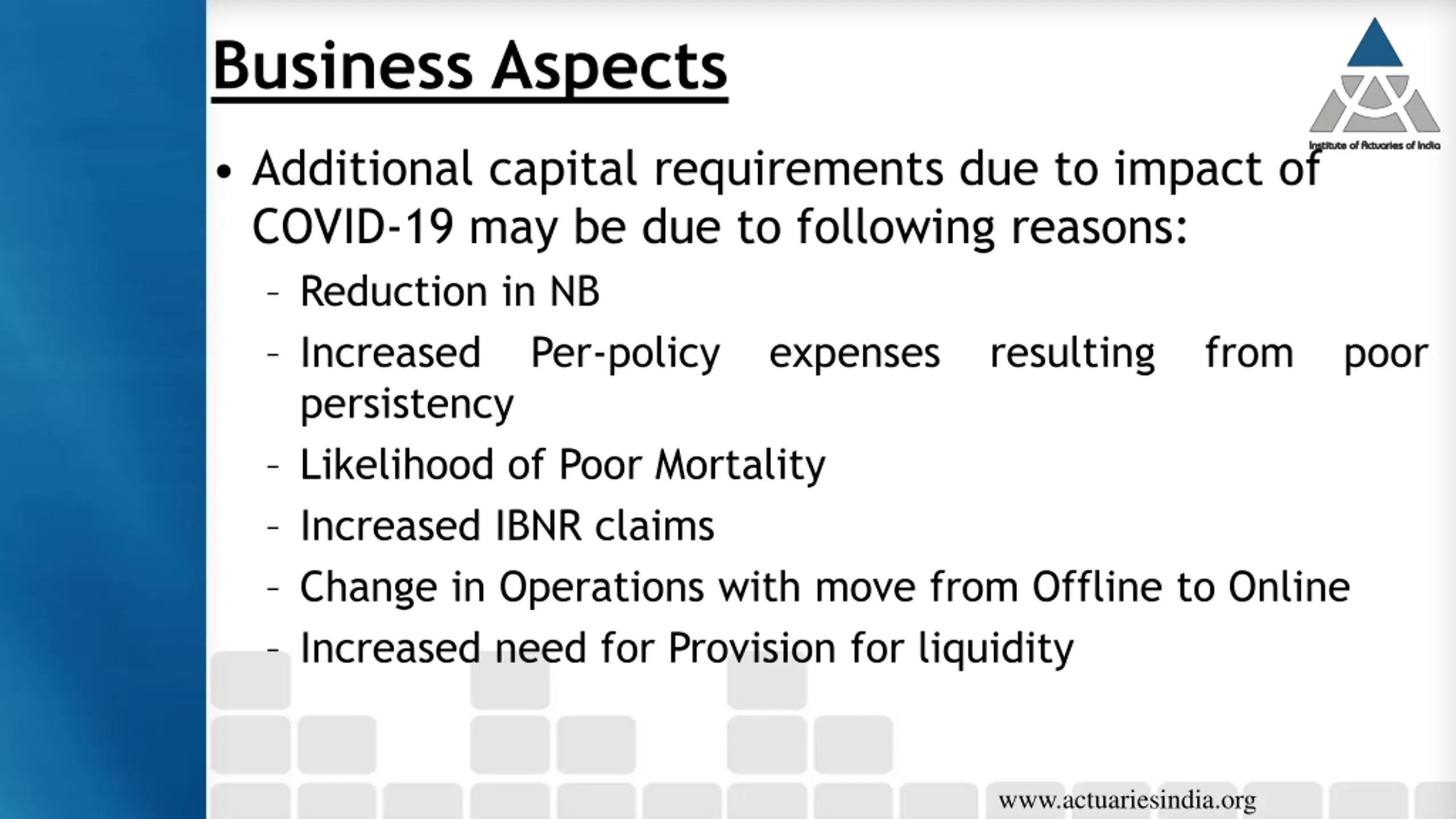 Business Aspects

Institute of Actuaries of India

• Additional capital requirements due to impact of COVID-19 may be due to following reasons:

– Reduction in NB

– Increased Per-policy expenses resulting from poor persistency

– Likelihood of Poor Mortality

– Increased IBNR claims

– Change in Operations with move from Offline to Online

– Increased need for Provision for liquidity

www.actuariesindia.org